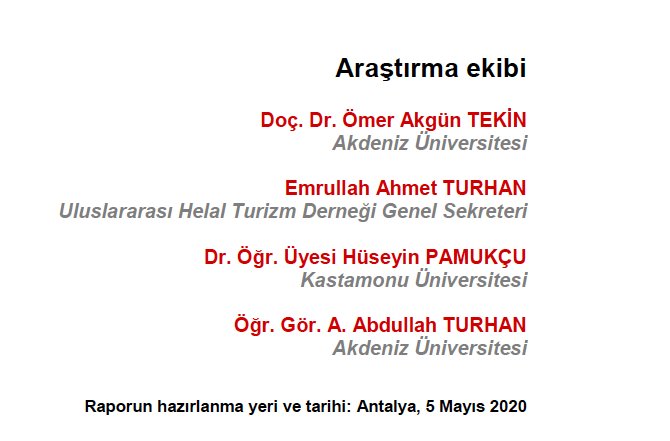 Araştırma ekibi

Doç. Dr. Ömer Akgün TEKİN
Akdeniz Üniversitesi

Emrullah Ahmet TURHAN
Uluslararası Helal Turizm Derneği Genel Sekreteri

Dr. Öğr. Üyesi Hüseyin PAMUKÇU
Kastamonu Üniversitesi

Öğr. Gör. A. Abdullah TURHAN
Akdeniz Üniversitesi

Raporun hazırlanma yeri ve tarihi: Antalya, 5 Mayıs 2020